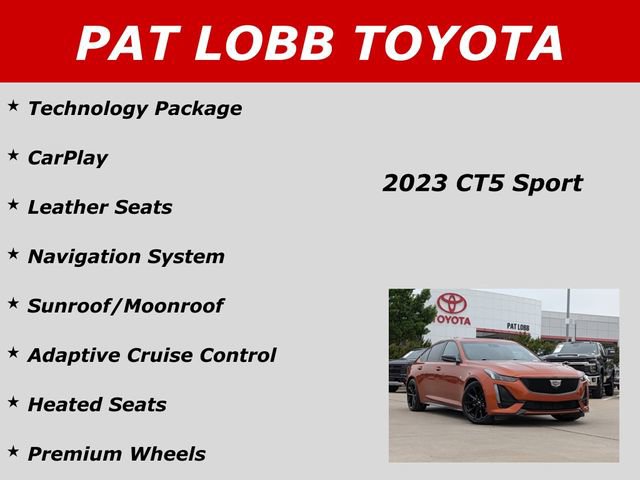 PAT LOBB TOYOTA

★ Technology Package

★ CarPlay

★ Leather Seats

★ Navigation System

★ Sunroof/Moonroof

★ Adaptive Cruise Control

★ Heated Seats

★ Premium Wheels

2023 CT5 Sport

TOYOTA

PAT LOBB